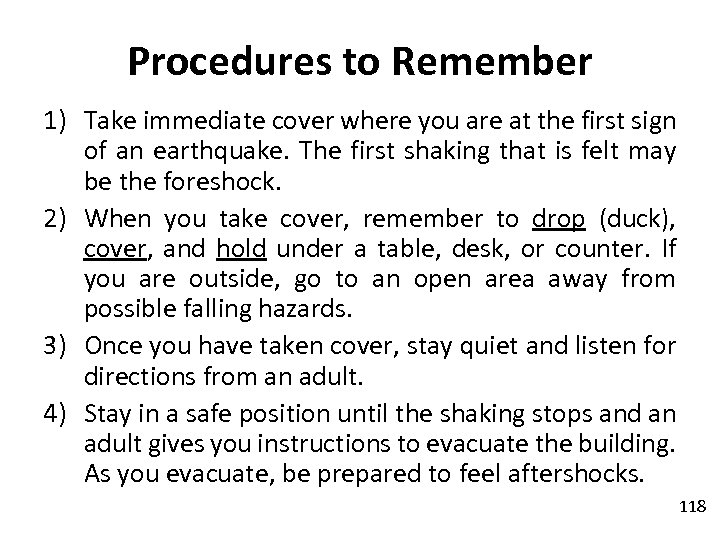 Procedures to Remember

1) Take immediate cover where you are at the first sign of an earthquake. The first shaking that is felt may be the foreshock.

2) When you take cover, remember to drop (duck), cover, and hold under a table, desk, or counter. If you are outside, go to an open area away from possible falling hazards.

3) Once you have taken cover, stay quiet and listen for directions from an adult.

4) Stay in a safe position until the shaking stops and an adult gives you instructions to evacuate the building. As you evacuate, be prepared to feel aftershocks.

118